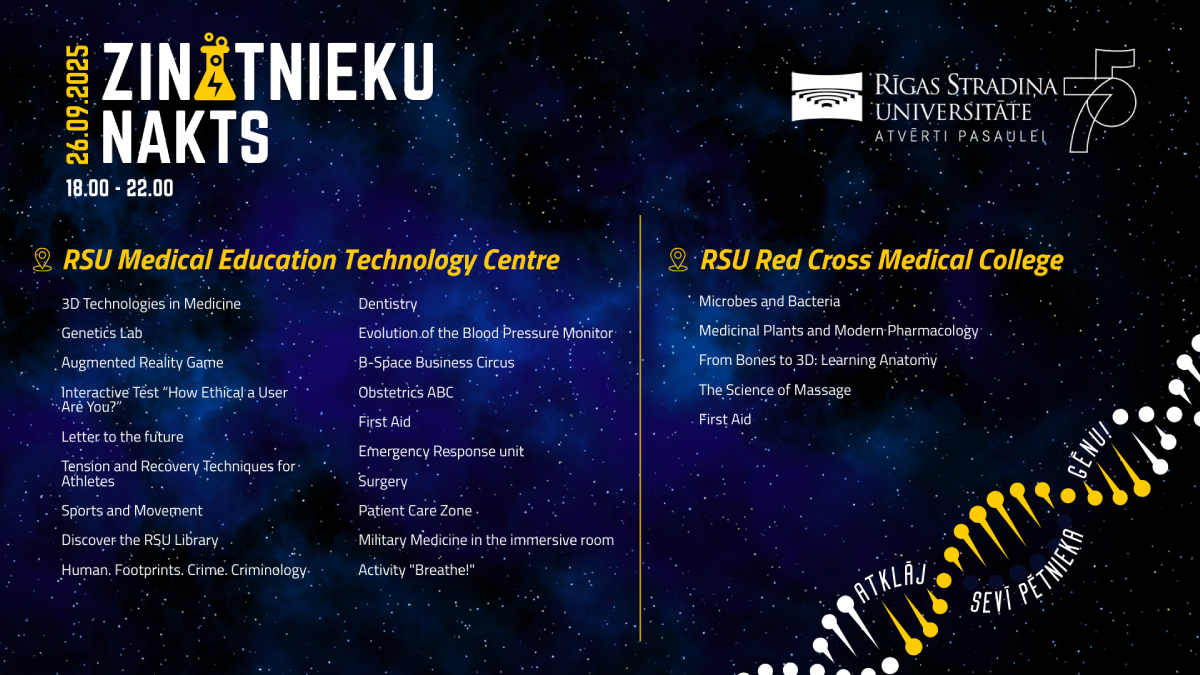 26.09.2025
ZINĀTNIEKU NAKTS
18.00 - 22.00

RĪGAS STRADIŅA UNIVERSITĀTE
ATVĒRTI PASAULEI
75

RSU Medical Education Technology Centre

3D Technologies in Medicine

Genetics Lab

Augmented Reality Game

Interactive Test "How Ethical a User Are You?"

Letter to the future

Tension and Recovery Techniques for Athletes

Sports and Movement

Discover the RSU Library

Human. Footprints. Crime. Criminology

Dentistry

Evolution of the Blood Pressure Monitor

B-Space Business Circus

Obstetrics ABC

First Aid

Emergency Response unit

Surgery

Patient Care Zone

Military Medicine in the immersive room

Activity "Breathe!"

RSU Red Cross Medical College

Microbes and Bacteria

Medicinal Plants and Modern Pharmacology

From Bones to 3D: Learning Anatomy

The Science of Massage

First Aid

ATKLĀJ SEVĪ PĒTNIEKA GĒNU!